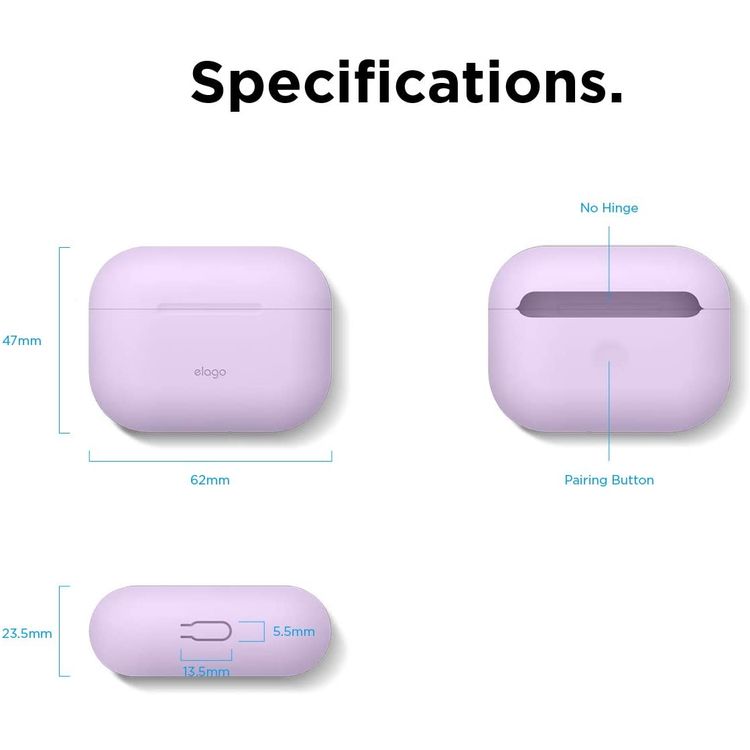 Specifications.

47mm

elago

62mm

No Hinge

Pairing Button

23.5mm

5.5mm

13.5mm